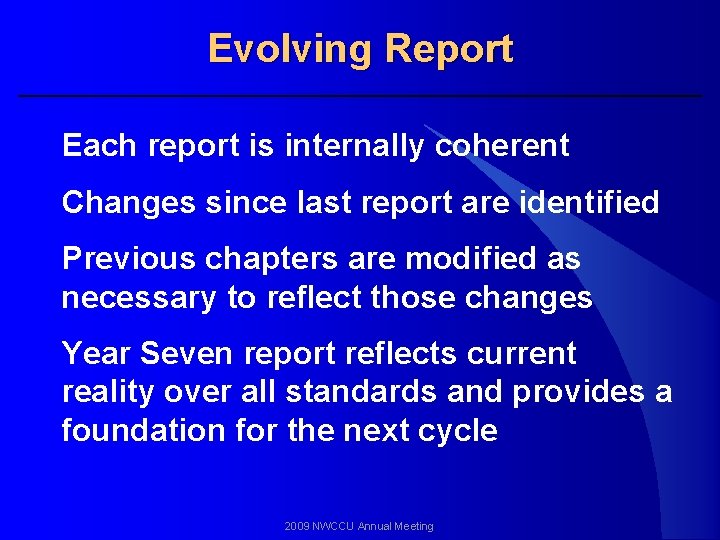 Evolving Report

Each report is internally coherent

Changes since last report are identified

Previous chapters are modified as necessary to reflect those changes

Year Seven report reflects current reality over all standards and provides a foundation for the next cycle

2009 NWCCU Annual Meeting